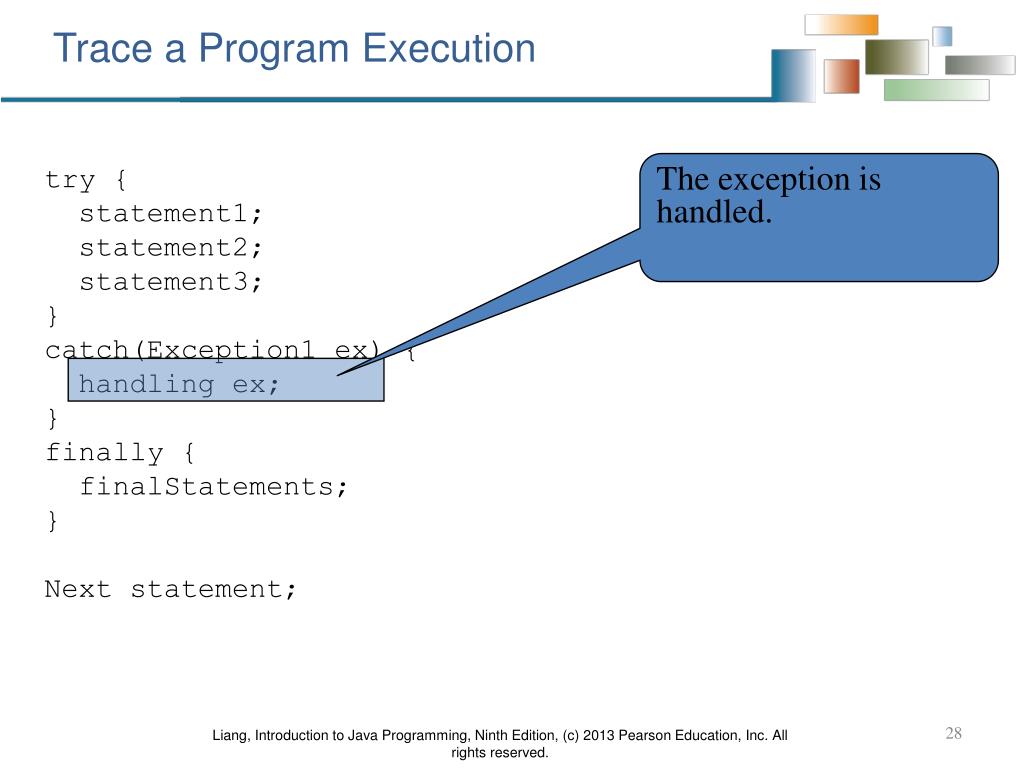 Trace a Program Execution

try {
  statement1;
  statement2;
  statement3;
}
catch(Exception1 ex) {
  handling ex;
}
finally {
  finalStatements;
}

Next statement;

The exception is handled.

Liang, Introduction to Java Programming, Ninth Edition, (c) 2013 Pearson Education, Inc. All rights reserved.

28